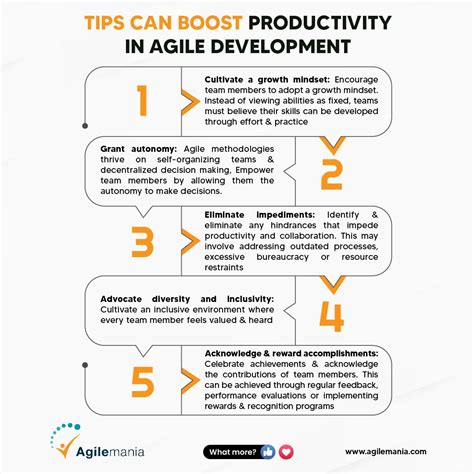 TIPS CAN BOOST PRODUCTIVITY IN AGILE DEVELOPMENT

1

Cultivate a growth mindset: Encourage team members to adopt a growth mindset. Instead of viewing abilities as fixed, teams must believe their skills can be developed through effort & practice

Grant autonomy: Agile methodologies thrive on self-organizing teams & decentralized decision making, Empower team members by allowing them the autonomy to make decisions.

2

3

Eliminate impediments: Identify & eliminate any hindrances that impede productivity and collaboration. This may involve addressing outdated processes, excessive bureaucracy or resource restraints

Advocate diversity and inclusivity: Cultivate an inclusive environment where every team member feels valued & heard

4

5

Acknowledge & reward accomplishments: Celebrate achievements & acknowledge the contributions of team members. This can be achieved through regular feedback, performance evaluations or implementing rewards & recognition programs

Agilemania

What more?

www.agilemania.com